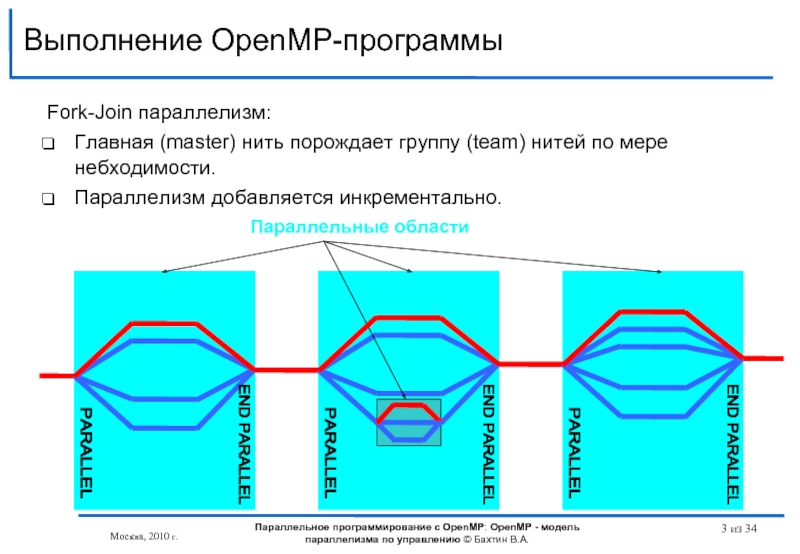 Выполнение OpenMP-программы

Fork-Join параллелизм:

❑ Главная (master) нить порождает группу (team) нитей по мере небходимости.

❑ Параллелизм добавляется инкрементально.

Параллельные области

PARALLEL

END PARALLEL

PARALLEL

END PARALLEL

PARALLEL

END PARALLEL

Москва, 2010 г.

Параллельное программирование с OpenMP: OpenMP - модель параллелизма по управлению © Бахтин В.А.

3 из 34